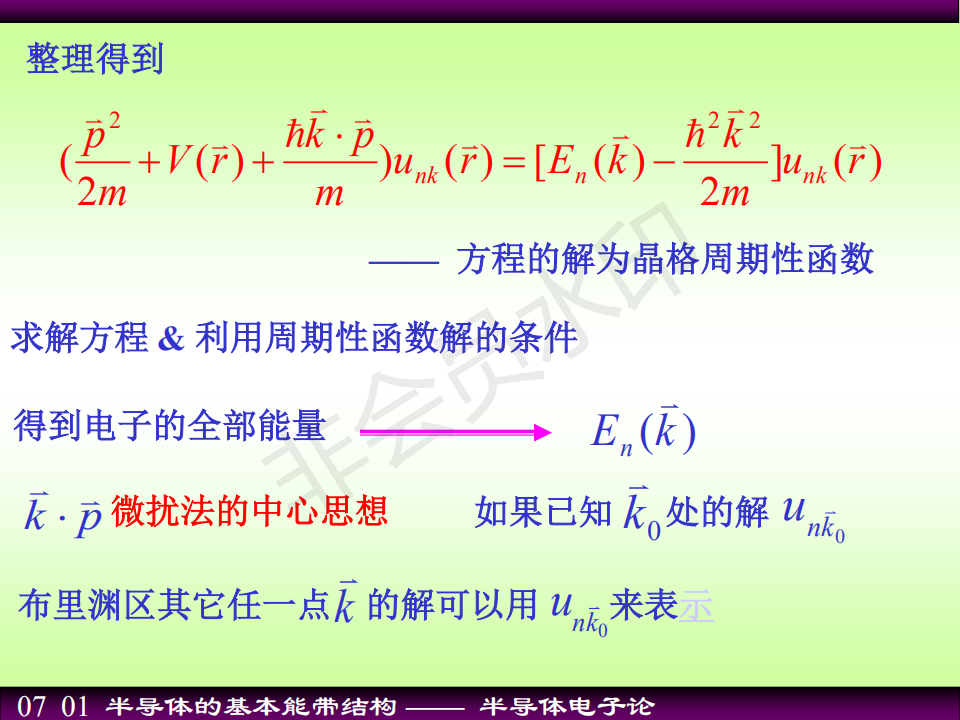 整理得到

$(\frac{\vec{p}^2}{2m}+V(\vec{r})+\frac{\hbar\vec{k}\cdot\vec{p}}{m})u_{nk}(\vec{r})=[E_n(\vec{k})-\frac{\hbar^2\vec{k}^2}{2m}]u_{nk}(\vec{r})$

—— 方程的解为晶格周期性函数

求解方程 & 利用周期性函数解的条件

得到电子的全部能量 $E_n(\vec{k})$

$\vec{k}\cdot\vec{p}$ 微扰法的中心思想 如果已知 $\vec{k}_0$ 处的解 $u_{n\vec{k}_0}$

布里渊区其它任一点 $\vec{k}$ 的解可以用 $u_{n\vec{k}_0}$ 来表示

非会员水印

07 01 半导体的基本能带结构 —— 半导体电子论